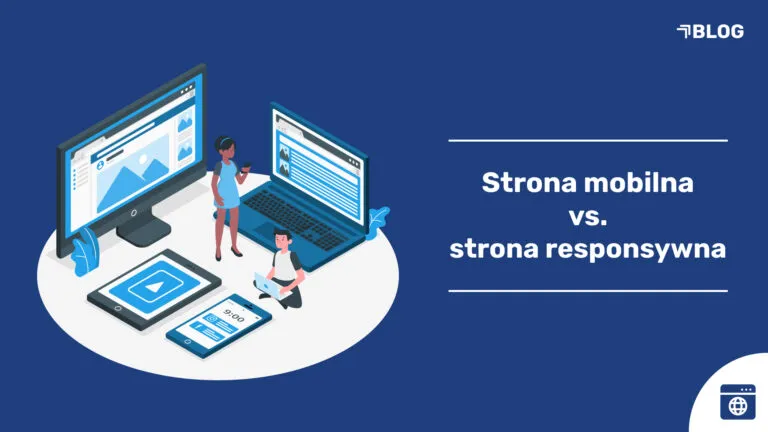 BLOG

Strona mobilna
vs.
strona responsywna

9:00